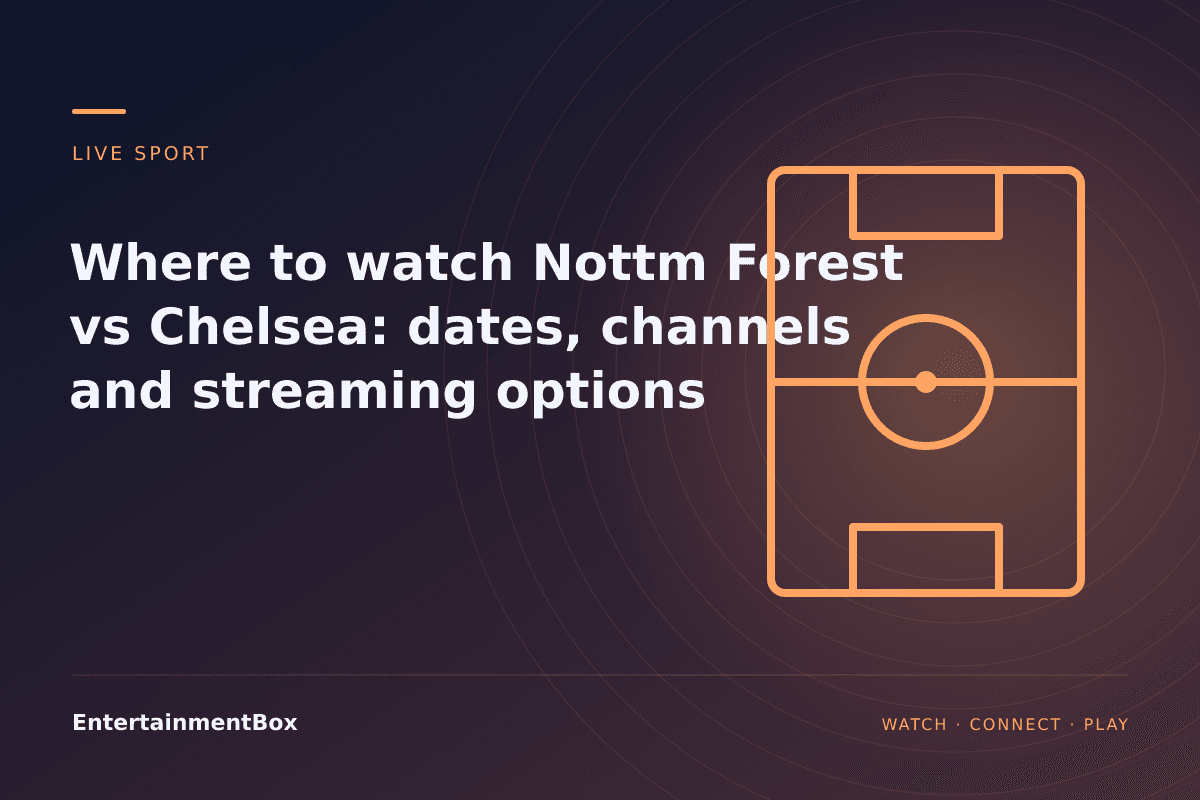 LIVE SPORT

Where to watch Nottm Forest vs Chelsea: dates, channels and streaming options

EntertainmentBox

WATCH · CONNECT · PLAY